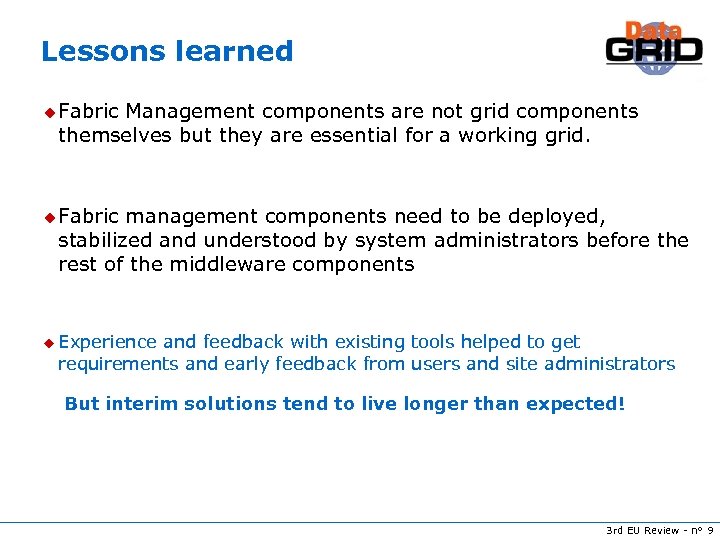 Lessons learned

Data GRID

Fabric Management components are not grid components themselves but they are essential for a working grid.

Fabric management components need to be deployed, stabilized and understood by system administrators before the rest of the middleware components

Experience and feedback with existing tools helped to get requirements and early feedback from users and site administrators

But interim solutions tend to live longer than expected!

3rd EU Review - n° 9